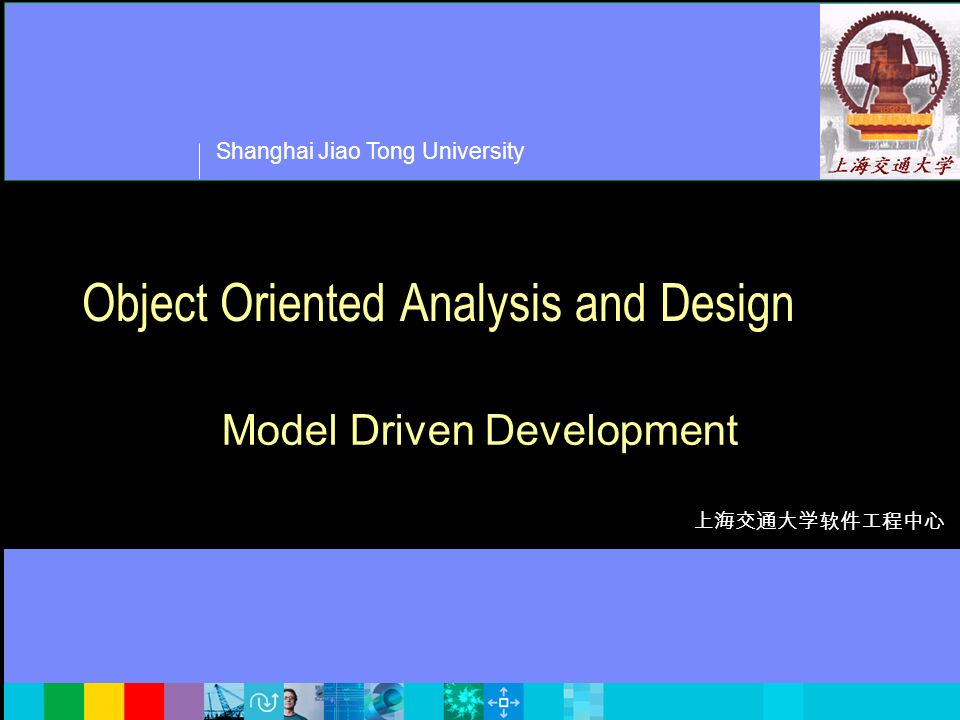 Shanghai Jiao Tong University

上海交通大学

Object Oriented Analysis and Design

Model Driven Development

上海交通大学软件工程中心